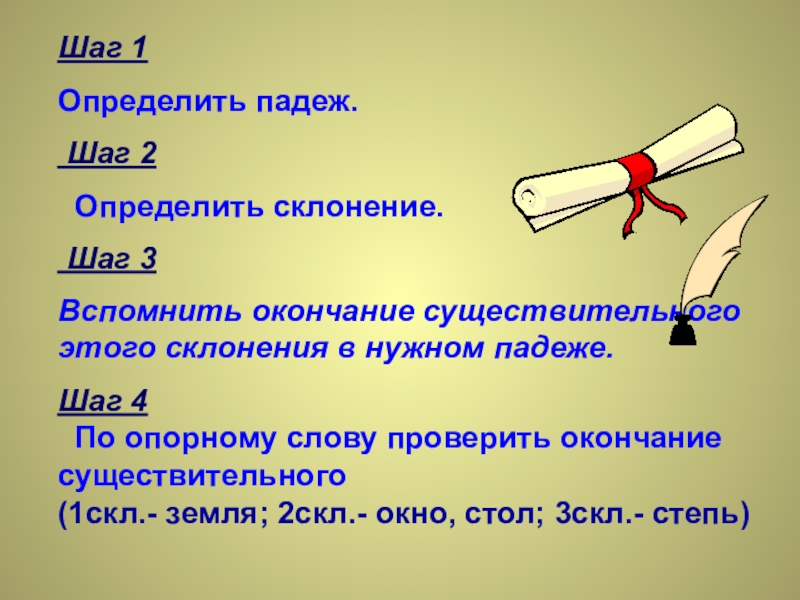 Шаг 1

Определить падеж.

Шаг 2

Определить склонение.

Шаг 3

Вспомнить окончание существительного этого склонения в нужном падеже.

Шаг 4

По опорному слову проверить окончание существительного
(1скл.- земля; 2скл.- окно, стол; 3скл.- степь)